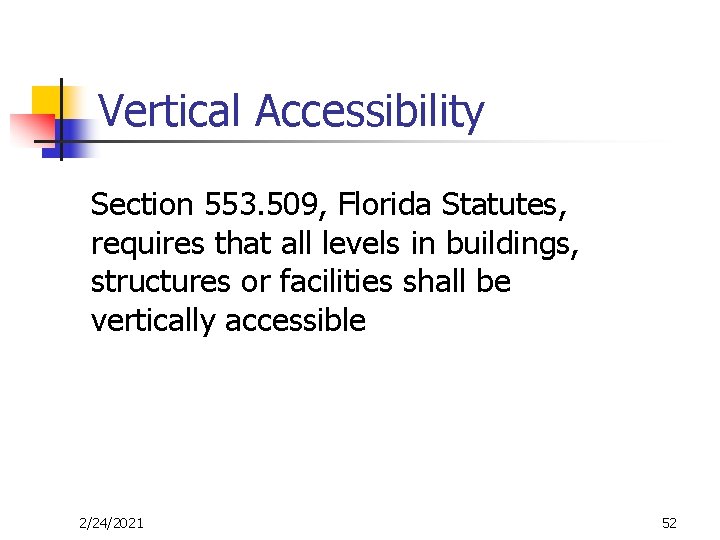 Vertical Accessibility

Section 553.509, Florida Statutes, requires that all levels in buildings, structures or facilities shall be vertically accessible

2/24/2021

52